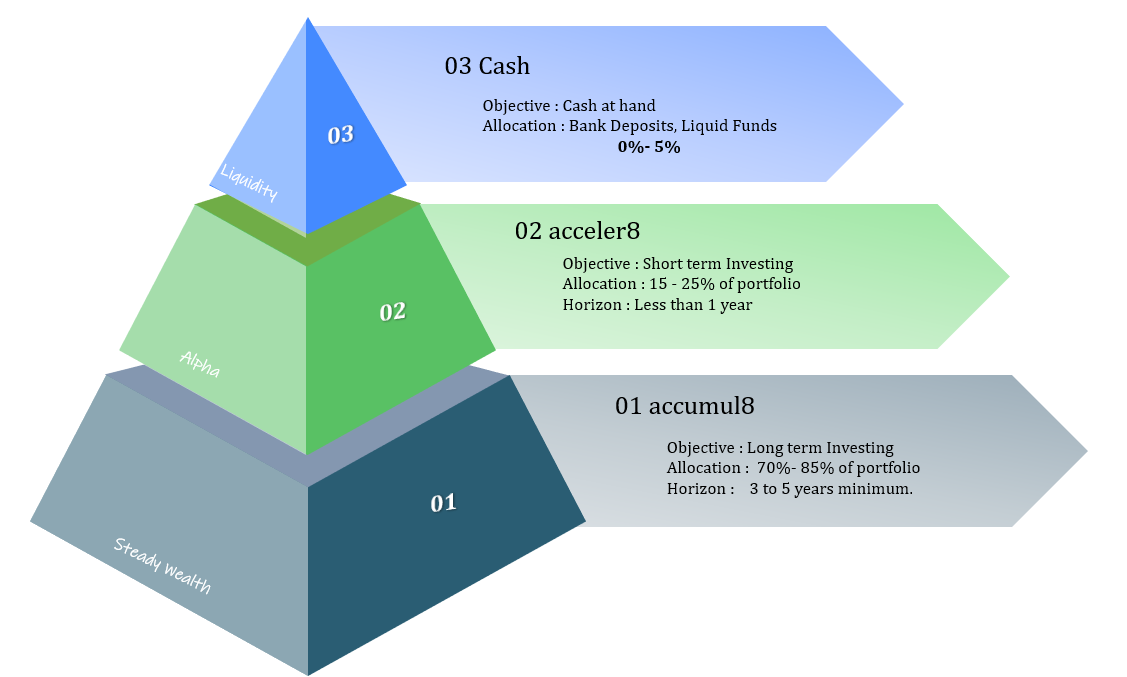 Liquidity

03

03 Cash

Objective : Cash at hand
Allocation : Bank Deposits, Liquid Funds
0%- 5%

Alpha

02

02 acceler8

Objective : Short term Investing
Allocation : 15 - 25% of portfolio
Horizon : Less than 1 year

Steady wealth

01

01 accumul8

Objective : Long term Investing
Allocation : 70%- 85% of portfolio
Horizon : 3 to 5 years minimum.